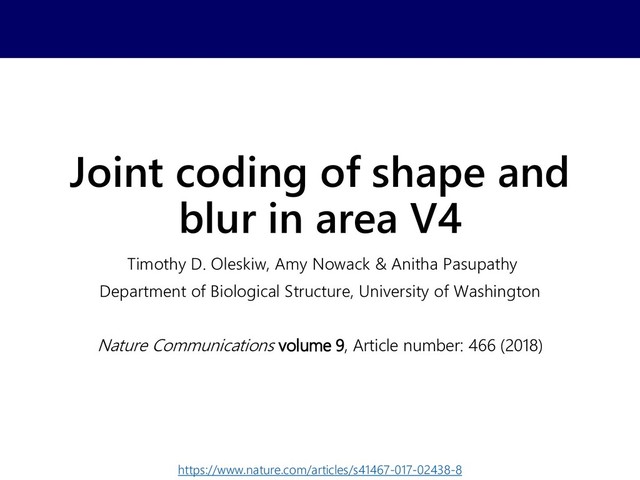 Joint coding of shape and blur in area V4

Timothy D. Oleskiw, Amy Nowack & Anitha Pasupathy
Department of Biological Structure, University of Washington

Nature Communications volume 9, Article number: 466 (2018)

https://www.nature.com/articles/s41467-017-02438-8